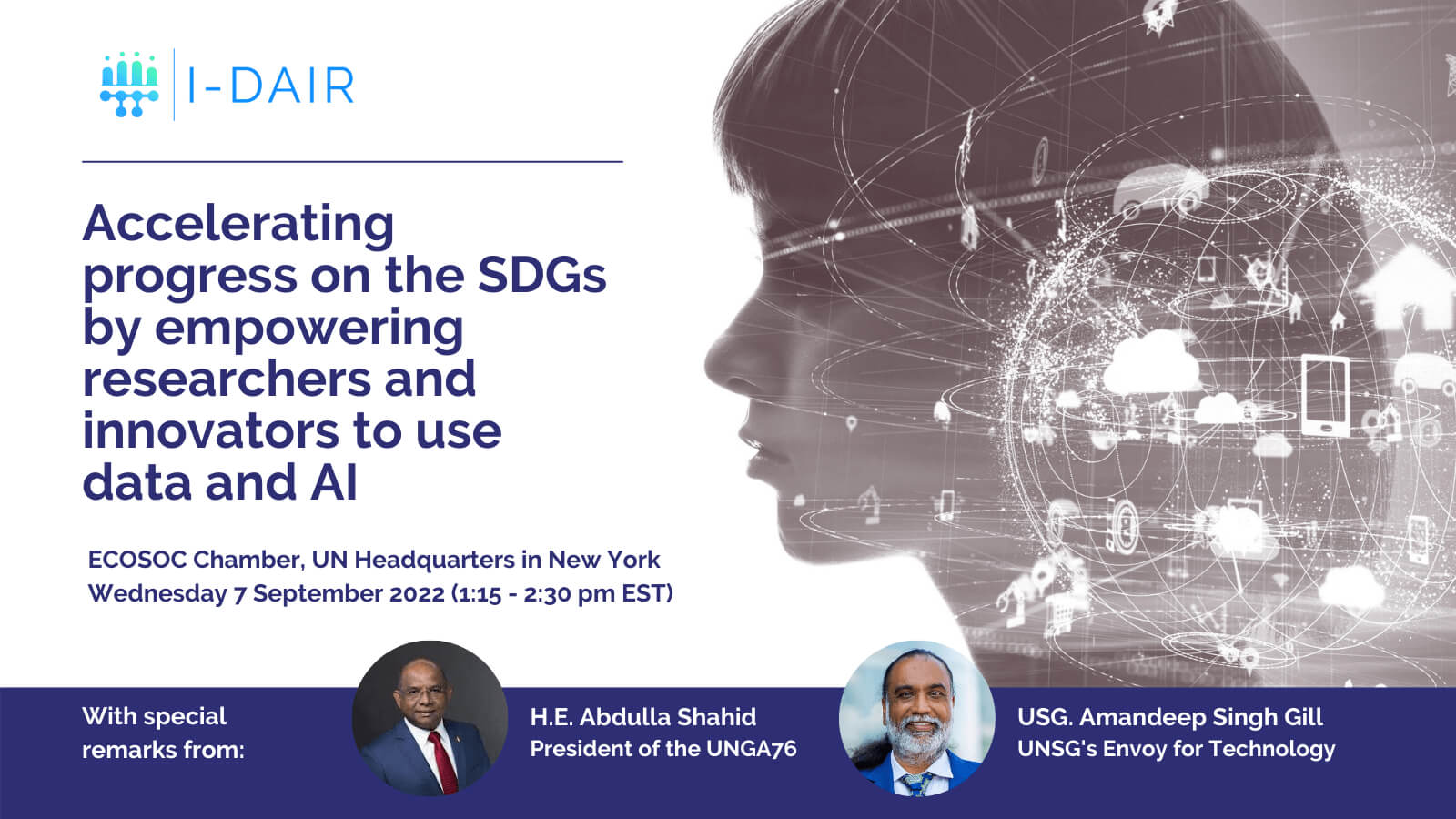 I-DAIR

Accelerating progress on the SDGs by empowering researchers and innovators to use data and AI

ECOSOC Chamber, UN Headquarters in New York
Wednesday 7 September 2022 (1:15 - 2:30 pm EST)

With special remarks from:

H.E. Abdulla Shahid
President of the UNGA76

USG. Amandeep Singh Gill
UNSG's Envoy for Technology